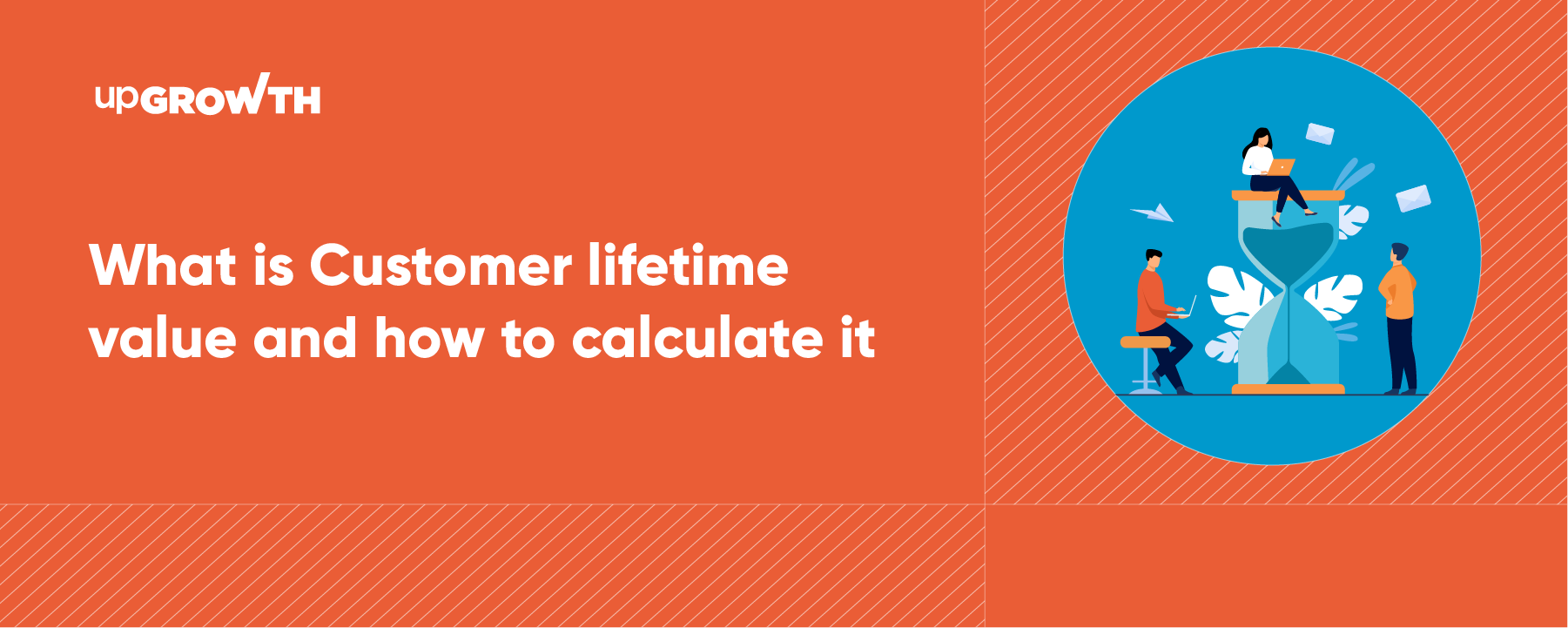 upGROWTH

What is Customer lifetime value and how to calculate it